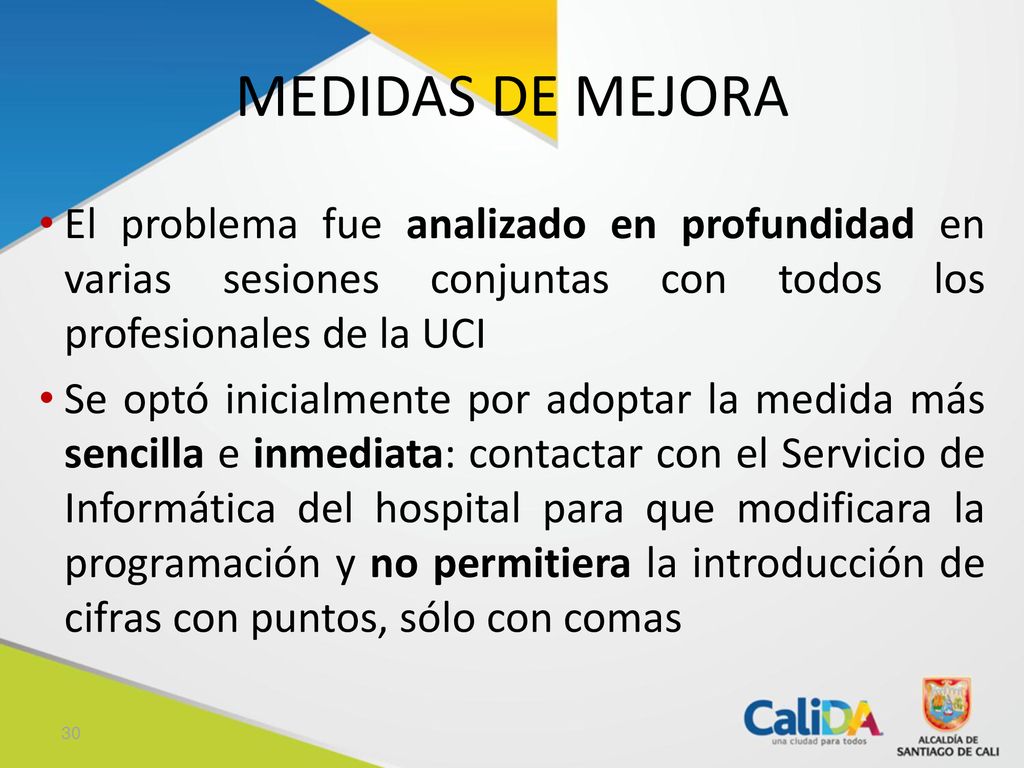 MEDIDAS DE MEJORA

• El problema fue analizado en profundidad en varias sesiones conjuntas con todos los profesionales de la UCI

• Se optó inicialmente por adoptar la medida más sencilla e inmediata: contactar con el Servicio de Informática del hospital para que modificara la programación y no permitiera la introducción de cifras con puntos, sólo con comas

30

CaliDA
una ciudad para todos

ALCALDÍA DE
SANTIAGO DE CALI